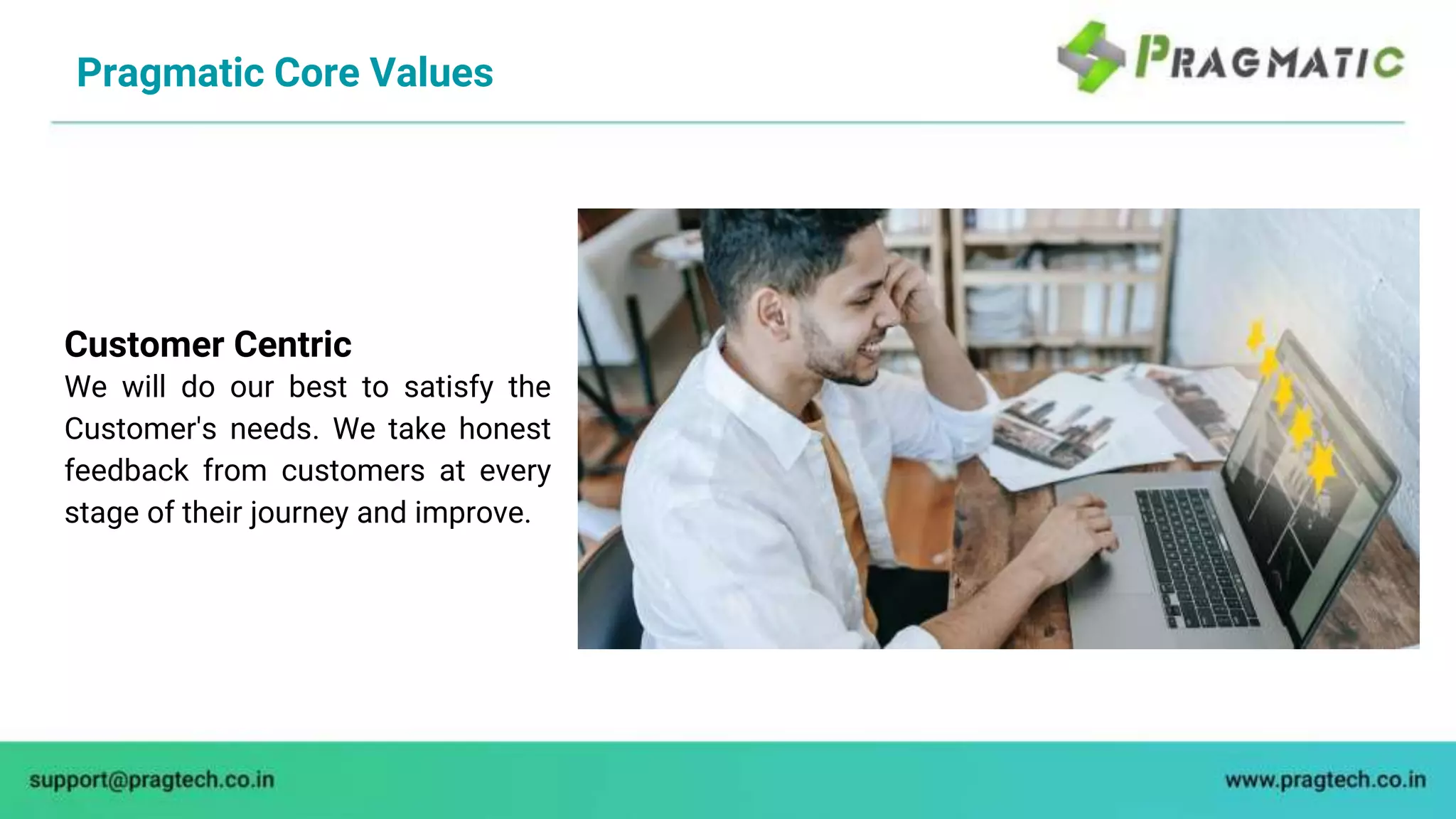 Pragmatic Core Values

PRAGMATIC

Customer Centric
We will do our best to satisfy the Customer's needs. We take honest feedback from customers at every stage of their journey and improve.

support@pragtech.co.in

www.pragtech.co.in